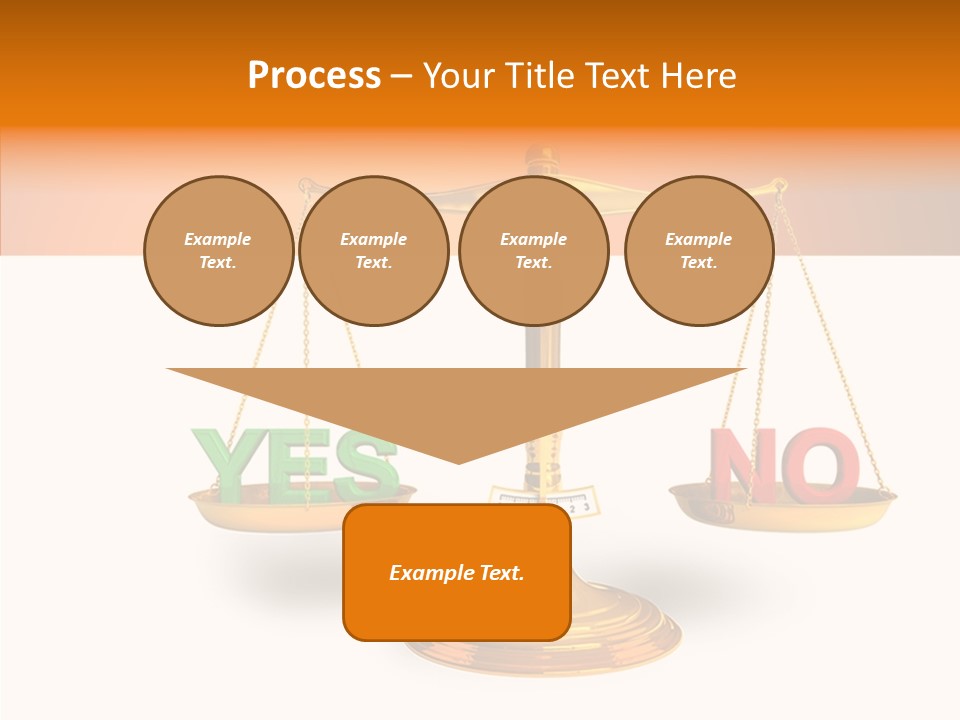 Process – Your Title Text Here

Example Text.

Example Text.

Example Text.

Example Text.

YES

NO

Example Text.